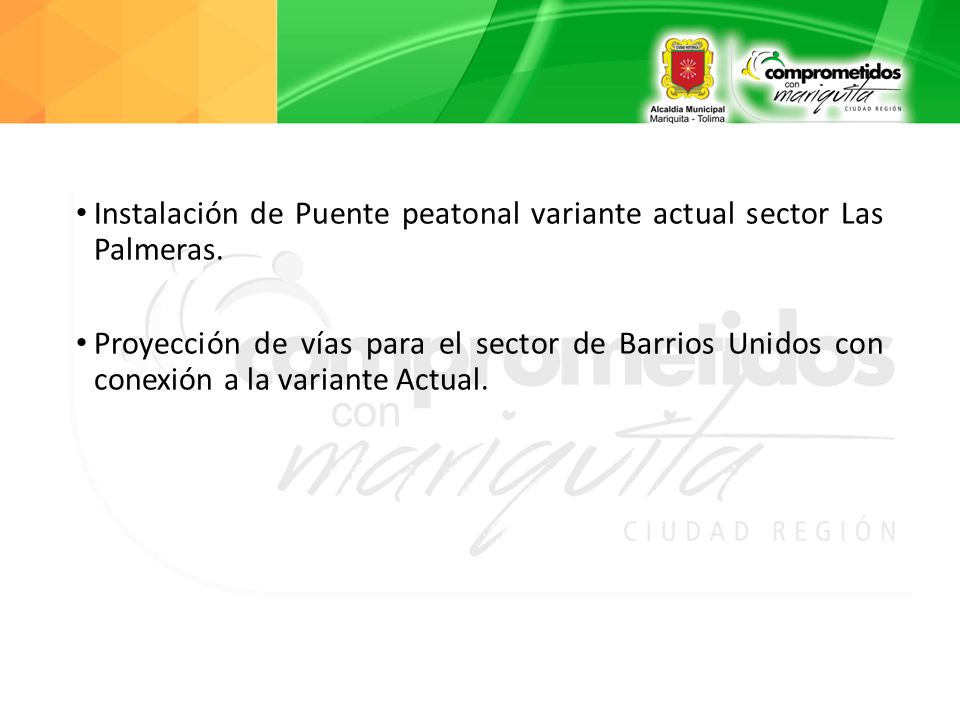 Alcaldía Municipal
Mariquita - Tolima

comprometidos con mariquita
CIUDAD REGIÓN

• Instalación de Puente peatonal variante actual sector Las Palmeras.

• Proyección de vías para el sector de Barrios Unidos con conexión a la variante Actual.

comprometidos con mariquita
CIUDAD REGIÓN